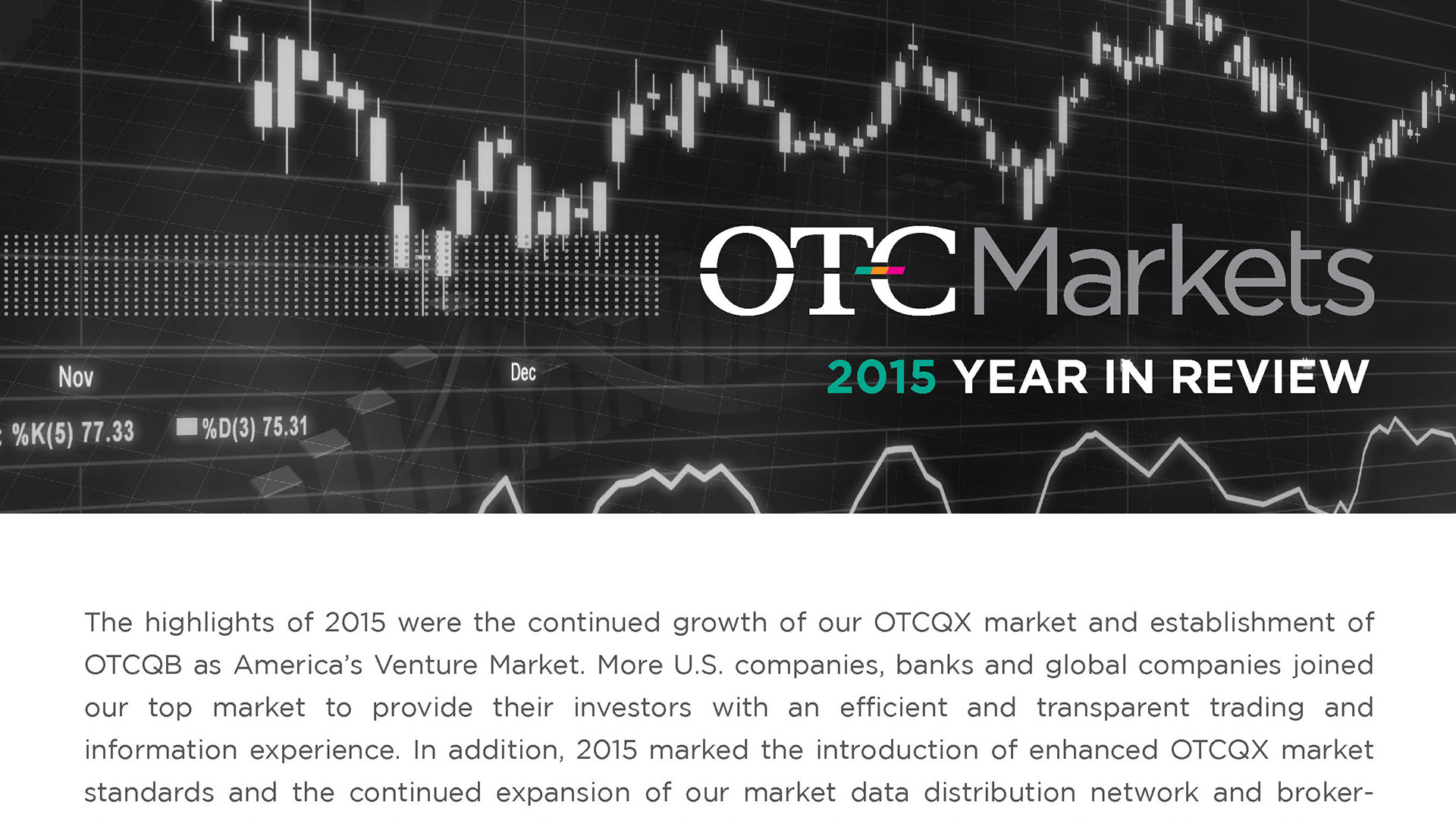 Nov

Dec

%K(5) 77.33

%D(3) 75.31

OTC Markets

2015 YEAR IN REVIEW

The highlights of 2015 were the continued growth of our OTCQX market and establishment of OTCQB as America's Venture Market. More U.S. companies, banks and global companies joined our top market to provide their investors with an efficient and transparent trading and information experience. In addition, 2015 marked the introduction of enhanced OTCQX market standards and the continued expansion of our market data distribution network and broker-